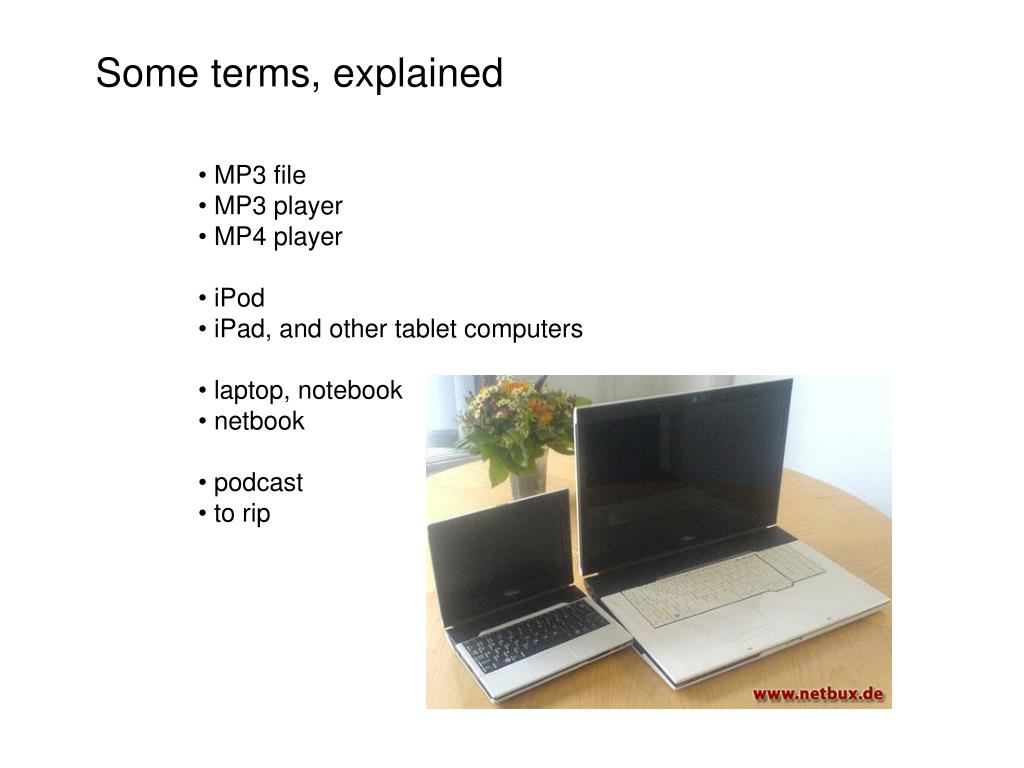 Some terms, explained

• MP3 file
• MP3 player
• MP4 player

• iPod
• iPad, and other tablet computers

• laptop, notebook
• netbook

• podcast
• to rip

www.netbux.de